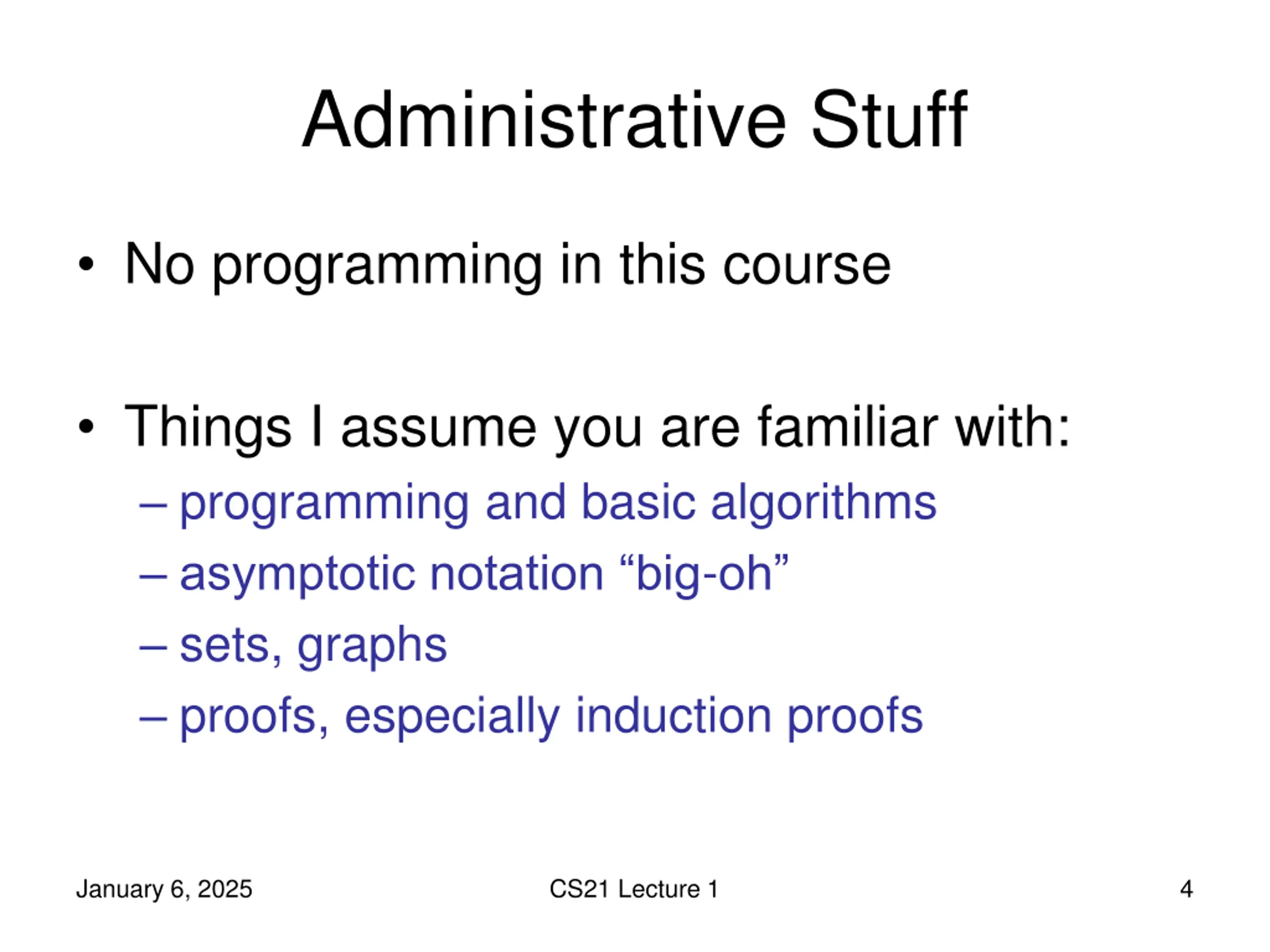 Administrative Stuff

• No programming in this course

• Things I assume you are familiar with:
– programming and basic algorithms
– asymptotic notation “big-oh”
– sets, graphs
– proofs, especially induction proofs

January 6, 2025 CS21 Lecture 1 4